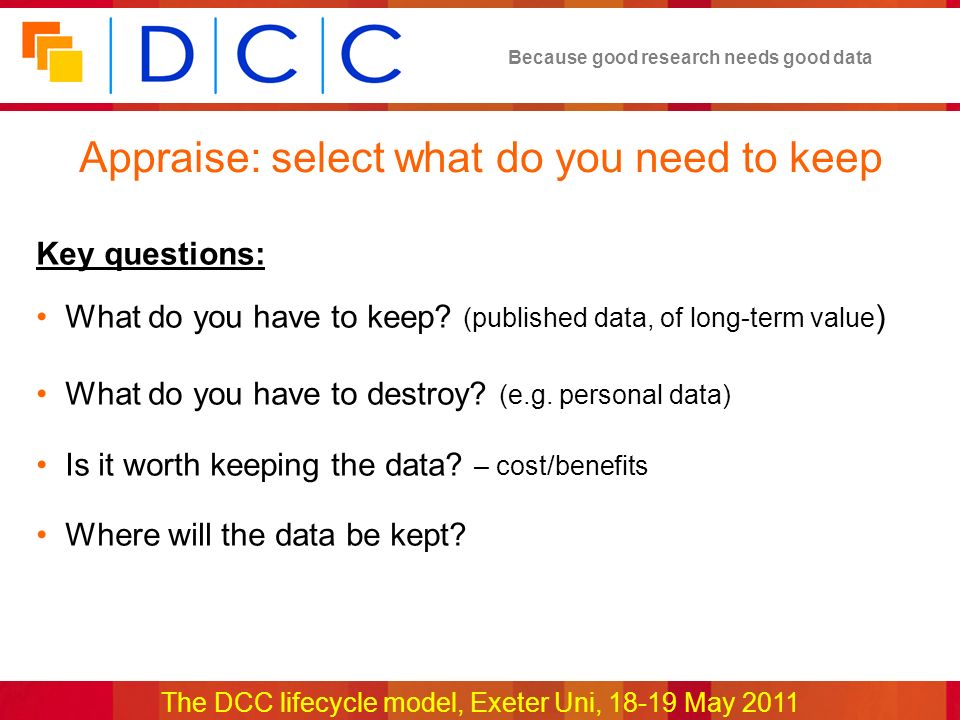 DCC

Because good research needs good data

Appraise: select what do you need to keep

Key questions:

• What do you have to keep? (published data, of long-term value)

• What do you have to destroy? (e.g. personal data)

• Is it worth keeping the data? – cost/benefits

• Where will the data be kept?

The DCC lifecycle model, Exeter Uni, 18-19 May 2011